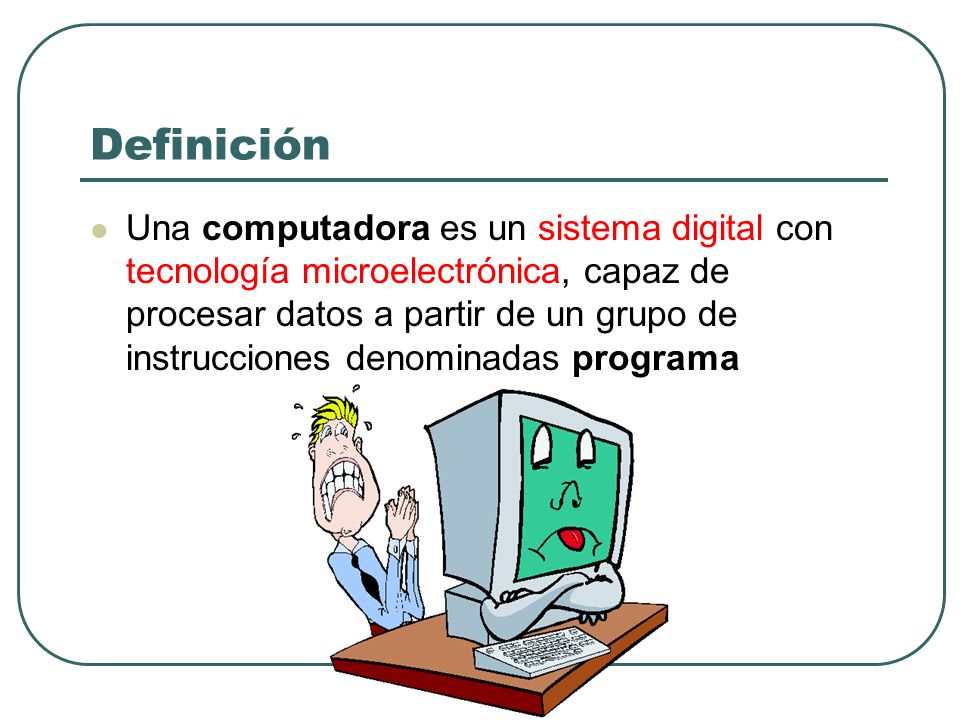 Definición

Una computadora es un sistema digital con tecnología microelectrónica, capaz de procesar datos a partir de un grupo de instrucciones denominadas programa